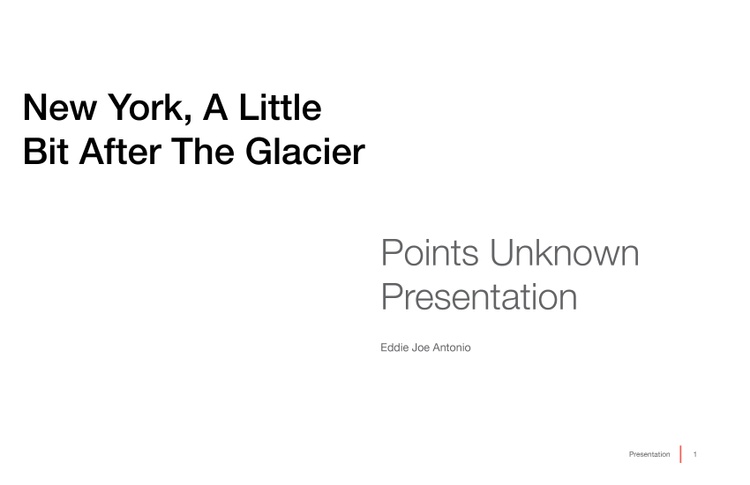 New York, A Little Bit After The Glacier

Points Unknown Presentation

Eddie Joe Antonio

Presentation 1